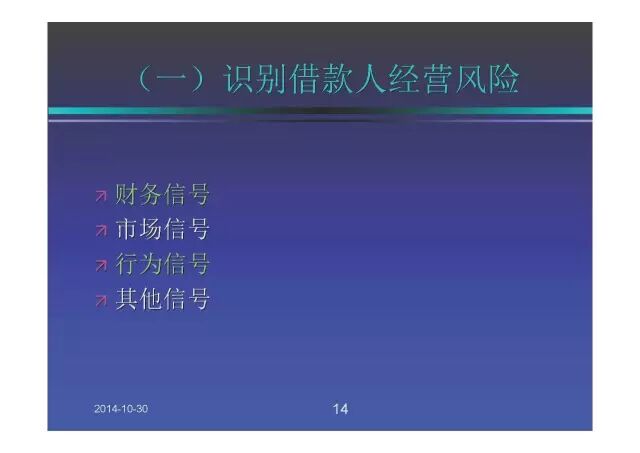 （一）识别借款人经营风险

财务信号
市场信号
行为信号
其他信号

2014-10-30

14